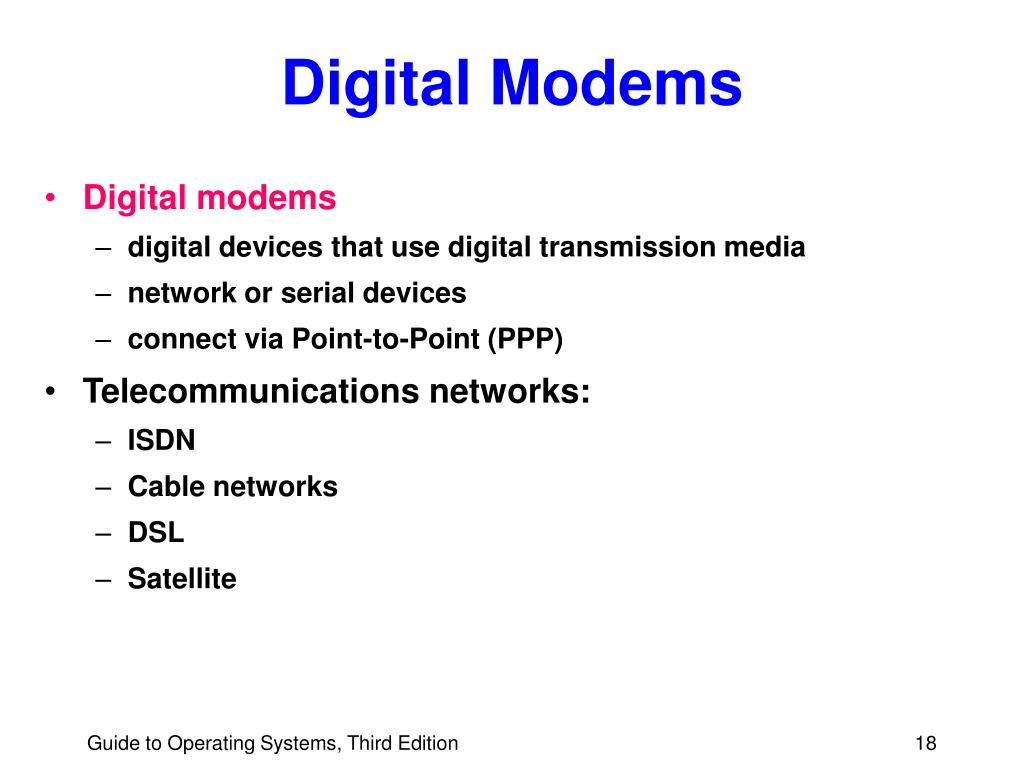 Digital Modems

• Digital modems
– digital devices that use digital transmission media
– network or serial devices
– connect via Point-to-Point (PPP)
• Telecommunications networks:
– ISDN
– Cable networks
– DSL
– Satellite

Guide to Operating Systems, Third Edition

18